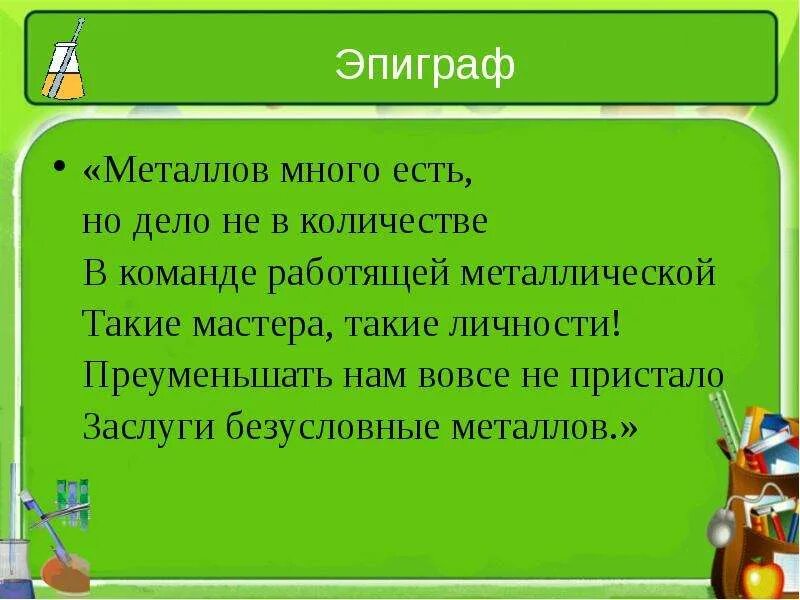 Эпиграф

• «Металлов много есть,
но дело не в количестве
В команде работящей металлической
Такие мастера, такие личности!
Преуменьшать нам вовсе не пристало
Заслуги безусловные металлов.»